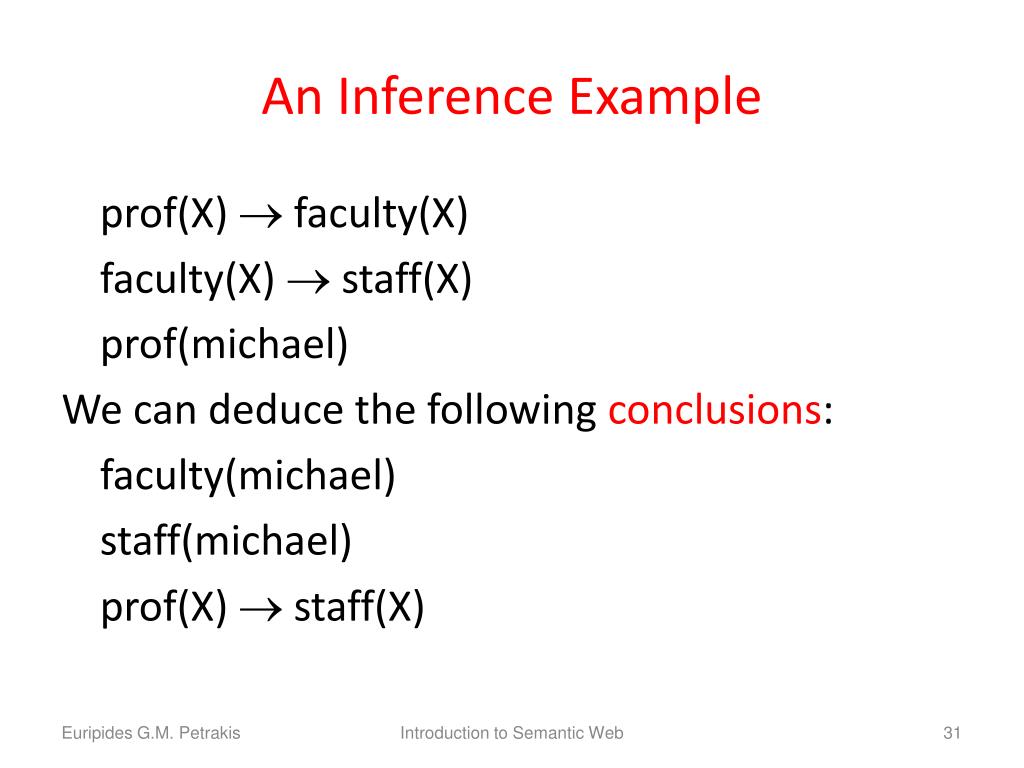 An Inference Example

prof(X) $\rightarrow$ faculty(X)
faculty(X) $\rightarrow$ staff(X)
prof(michael)

We can deduce the following conclusions:
faculty(michael)
staff(michael)
prof(X) $\rightarrow$ staff(X)

Euripides G.M. Petrakis
Introduction to Semantic Web
31